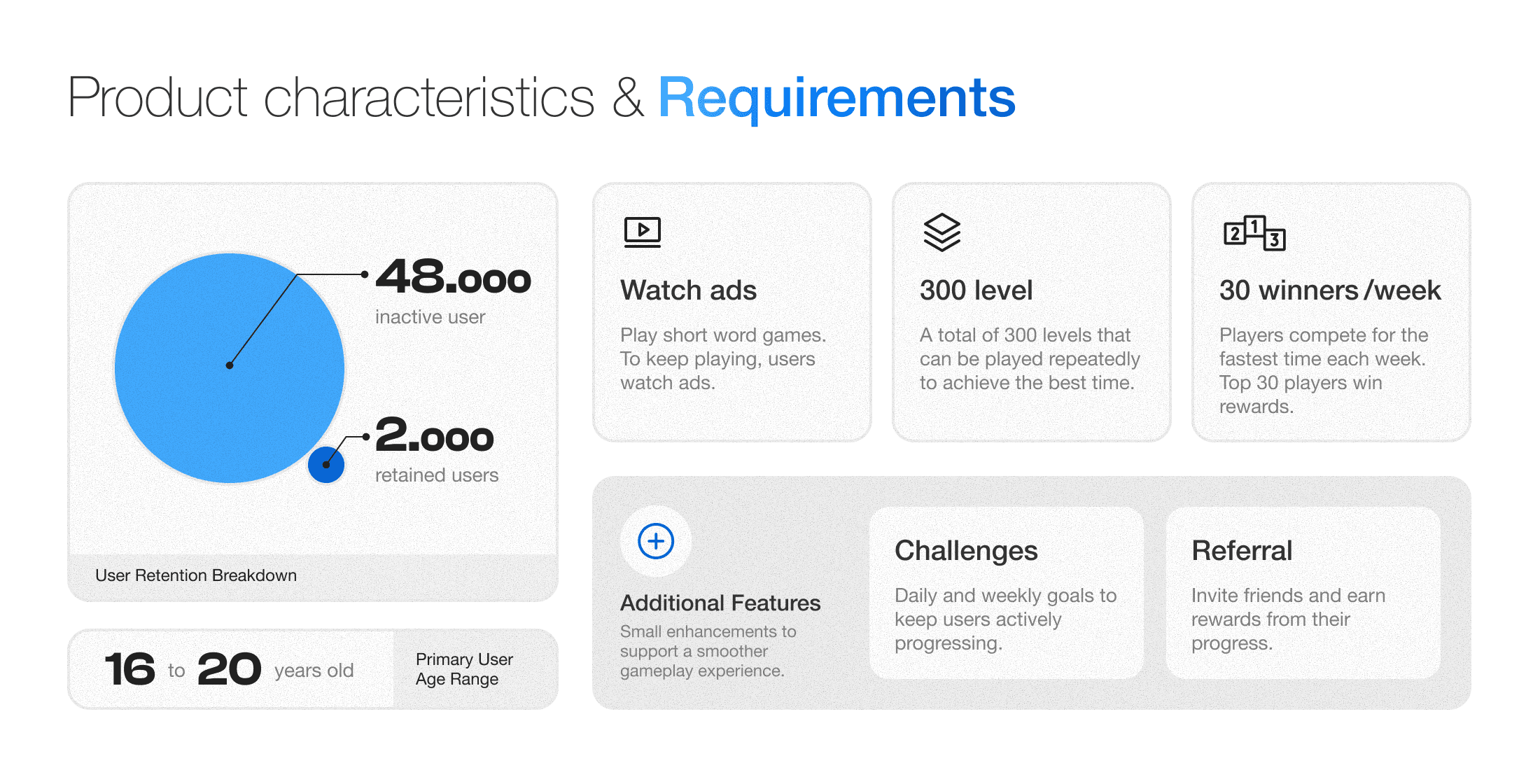 Product characteristics & Requirements

48.000
inactive user

2.000
retained users

User Retention Breakdown

16 to 20 years old

Primary User Age Range

Watch ads

Play short word games. To keep playing, users watch ads.

300 level

A total of 300 levels that can be played repeatedly to achieve the best time.

2 1 3

30 winners /week

Players compete for the fastest time each week. Top 30 players win rewards.

Additional Features

Small enhancements to support a smoother gameplay experience.

Challenges

Daily and weekly goals to keep users actively progressing.

Referral

Invite friends and earn rewards from their progress.